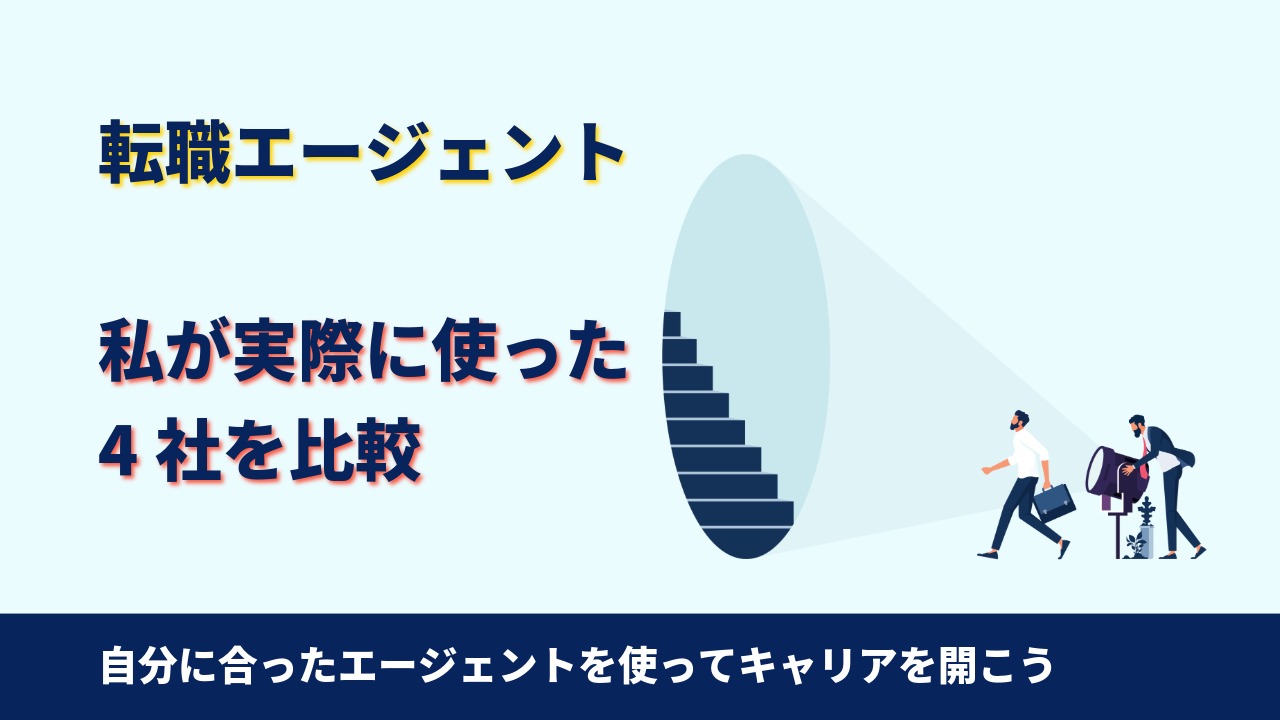 転職エージェント

私が実際に使った
4 社を比較

自分に合ったエージェントを使ってキャリアを開こう